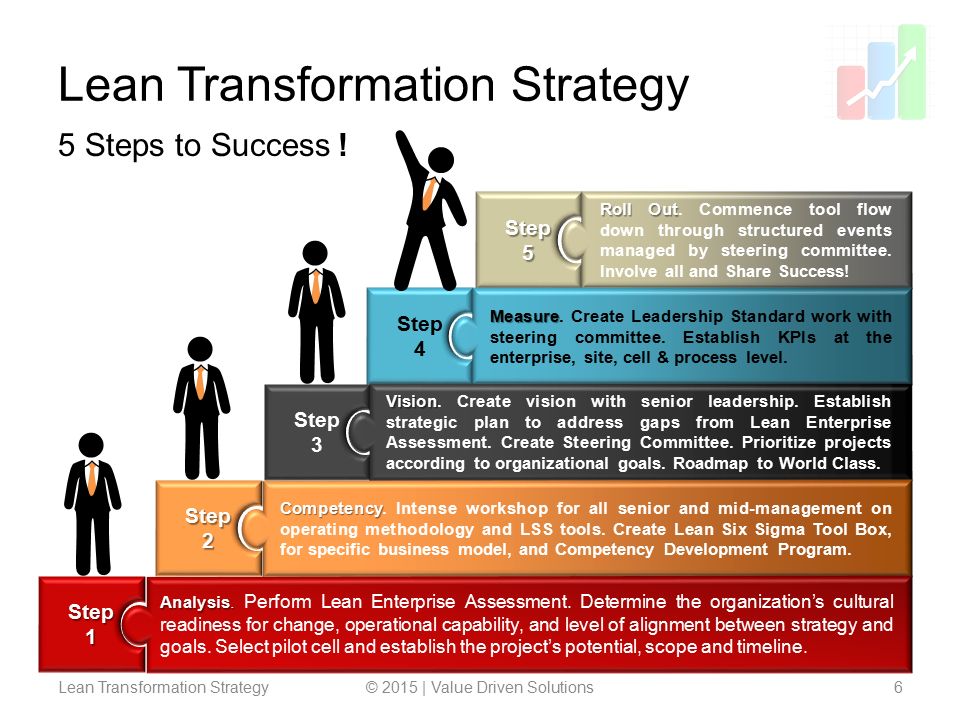 Lean Transformation Strategy

5 Steps to Success !

Step 5

Roll Out. Commence tool flow down through structured events managed by steering committee. Involve all and Share Success!

Step 4

Measure. Create Leadership Standard work with steering committee. Establish KPIs at the enterprise, site, cell & process level.

Step 3

Vision. Create vision with senior leadership. Establish strategic plan to address gaps from Lean Enterprise Assessment. Create Steering Committee. Prioritize projects according to organizational goals. Roadmap to World Class.

Step 2

Competency. Intense workshop for all senior and mid-management on operating methodology and LSS tools. Create Lean Six Sigma Tool Box, for specific business model, and Competency Development Program.

Step 1

Analysis. Perform Lean Enterprise Assessment. Determine the organization's cultural readiness for change, operational capability, and level of alignment between strategy and goals. Select pilot cell and establish the project's potential, scope and timeline.

Lean Transformation Strategy © 2015 | Value Driven Solutions 6